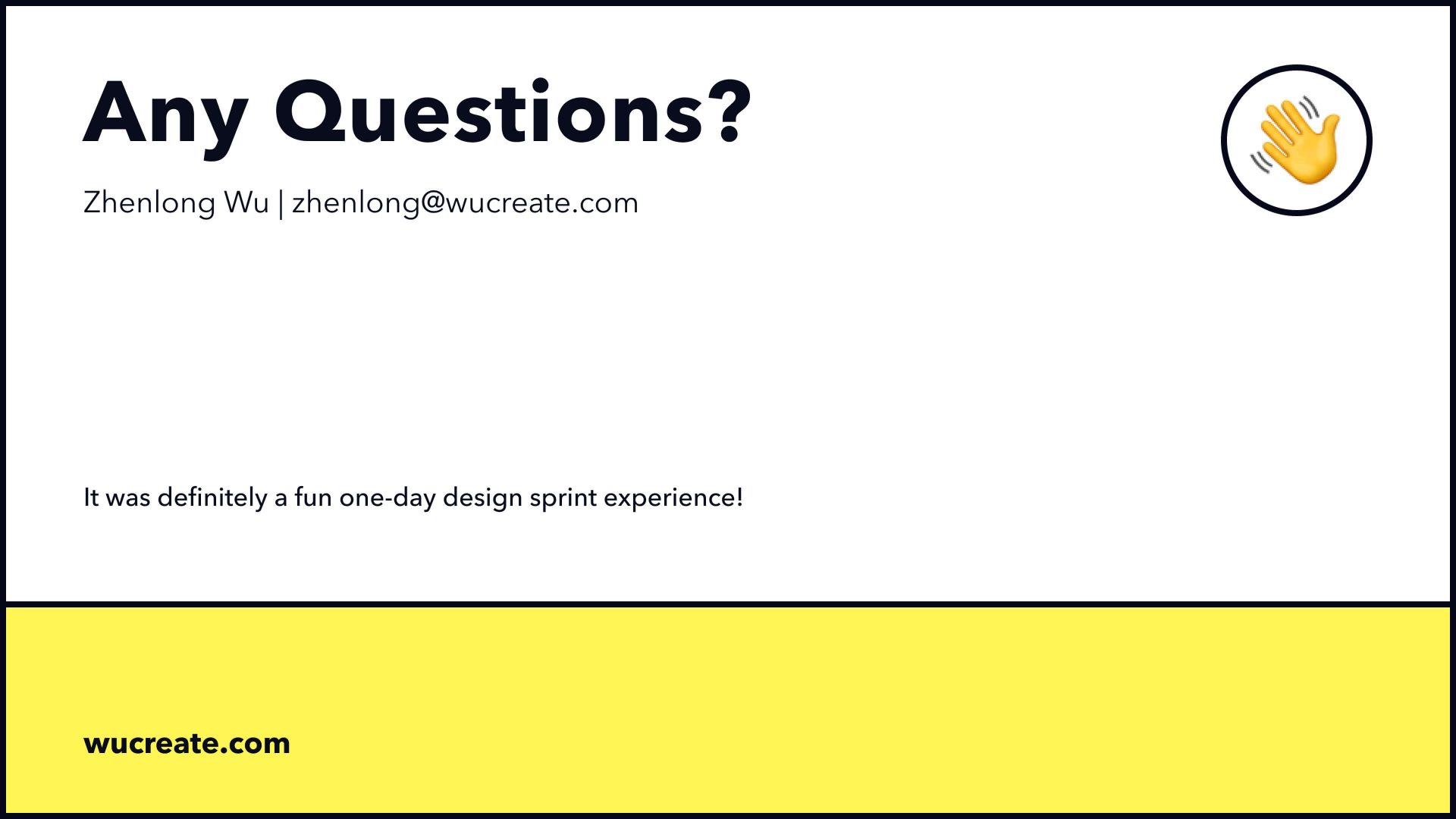 Any Questions?

Zhenlong Wu | zhenlong@wucreate.com

It was definitely a fun one-day design sprint experience!

wucreate.com